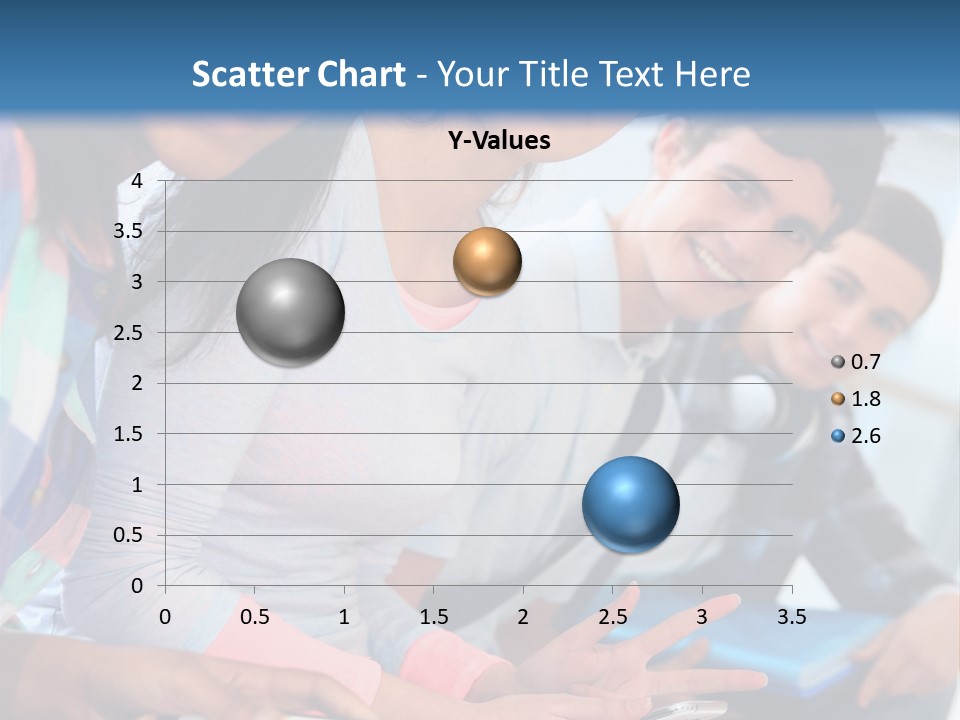 Scatter Chart - Your Title Text Here

Y-Values

4
3.5
3
2.5
2
1.5
1
0.5
0

0 0.5 1 1.5 2 2.5 3 3.5

0.7
1.8
2.6